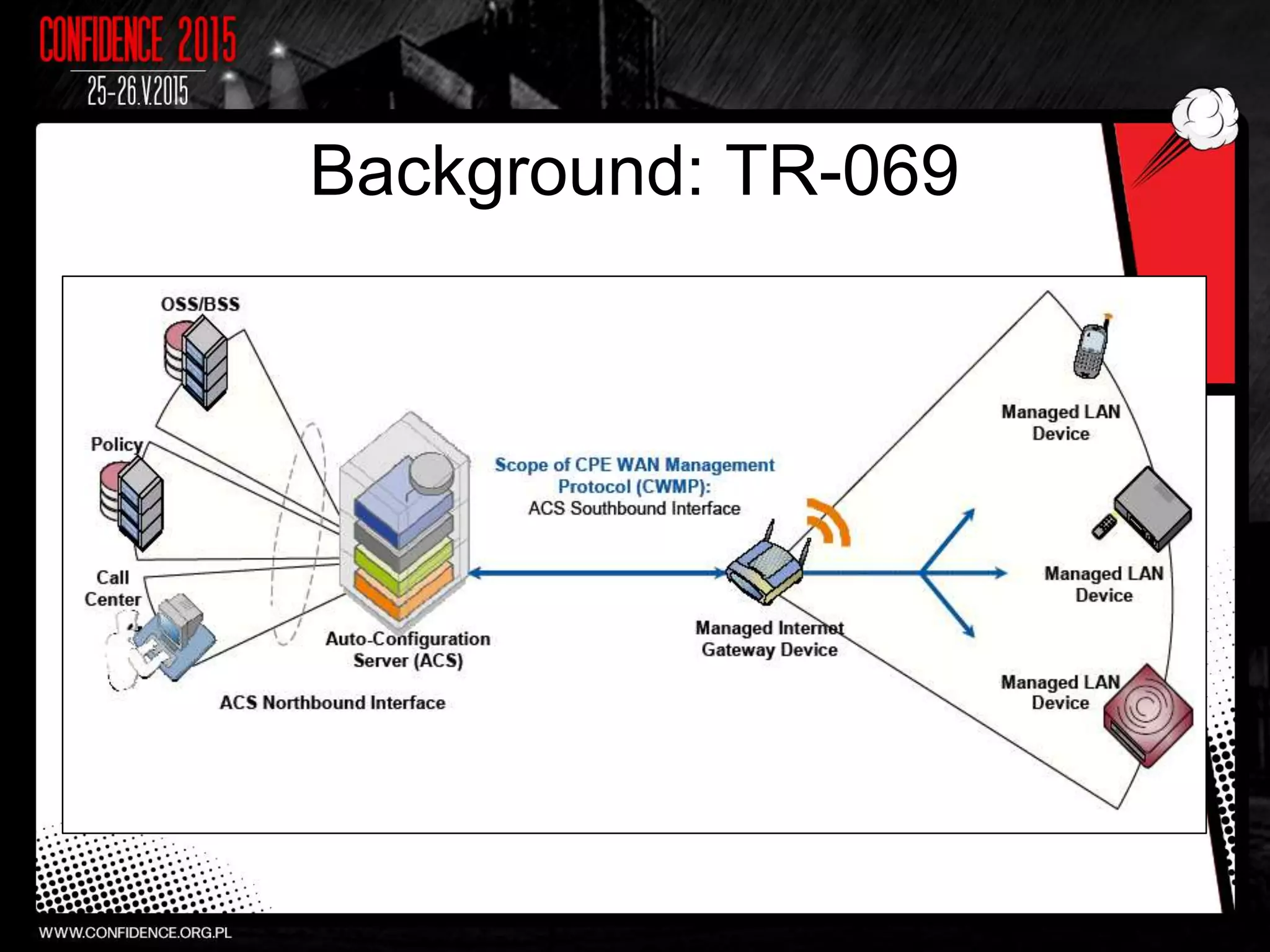 CONFIDENCE 2015
25-26.V.2015

Background: TR-069

OSS/BSS

Policy

Call Center

Auto-Configuration Server (ACS)

ACS Northbound Interface

Scope of CPE WAN Management Protocol (CWMP):
ACS Southbound Interface

Managed Internet Gateway Device

Managed LAN Device

Managed LAN Device

Managed LAN Device

WWW.CONFIDENCE.ORG.PL